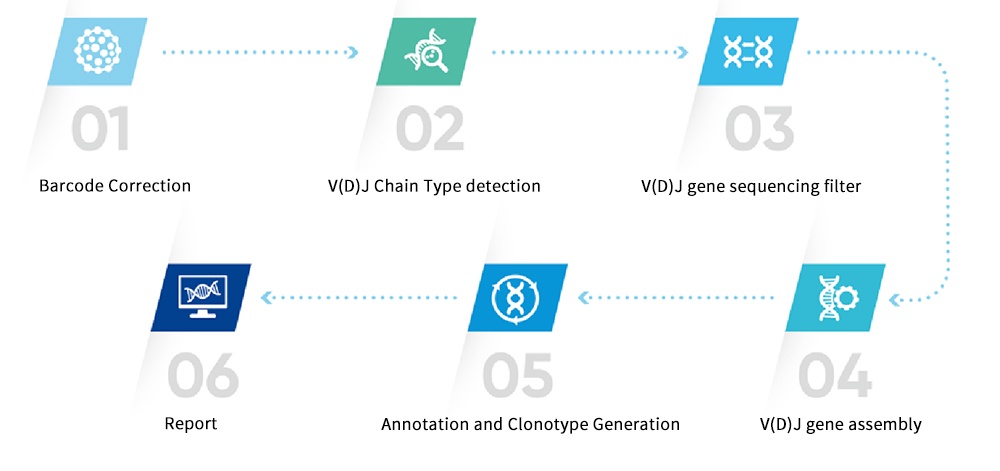 01

Barcode Correction

02

V(D)J Chain Type detection

03

V(D)J gene sequencing filter

04

V(D)J gene assembly

05

Annotation and Clonotype Generation

06

Report